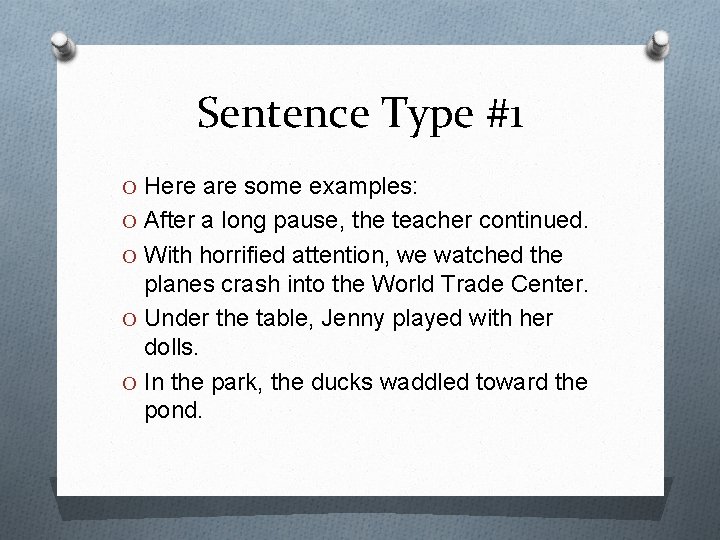 Sentence Type #1

O Here are some examples:

O After a long pause, the teacher continued.

O With horrified attention, we watched the planes crash into the World Trade Center.

O Under the table, Jenny played with her dolls.

O In the park, the ducks waddled toward the pond.